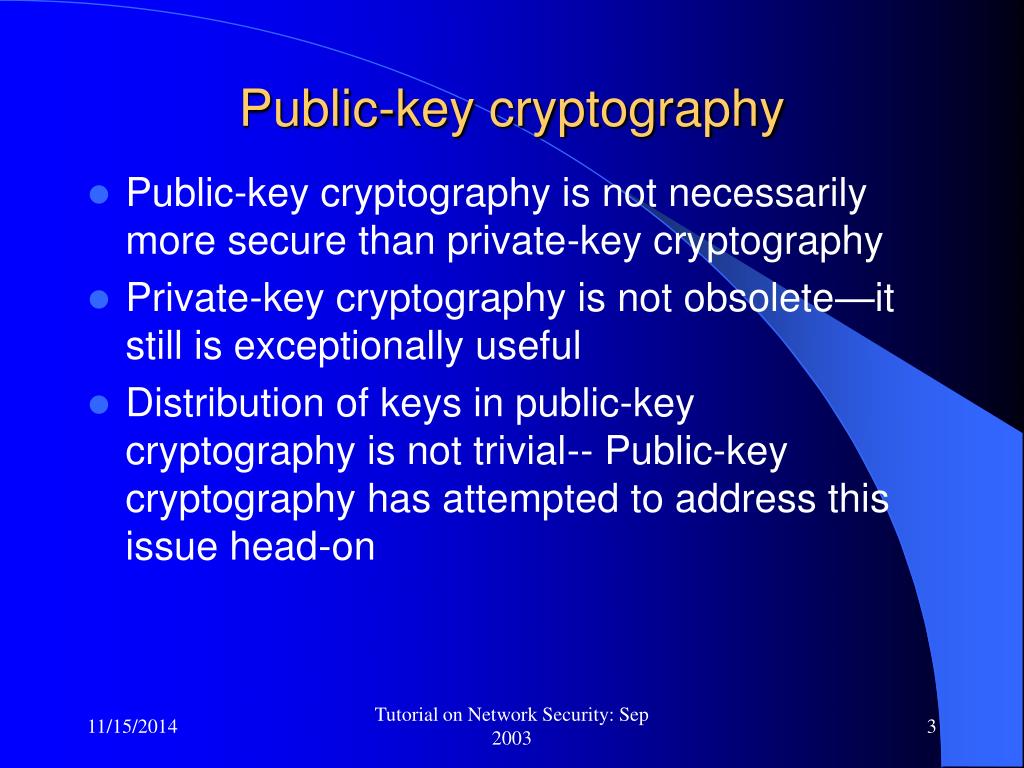 Public-key cryptography

- Public-key cryptography is not necessarily more secure than private-key cryptography
- Private-key cryptography is not obsolete—it still is exceptionally useful
- Distribution of keys in public-key cryptography is not trivial-- Public-key cryptography has attempted to address this issue head-on

11/15/2014

Tutorial on Network Security: Sep 2003

3